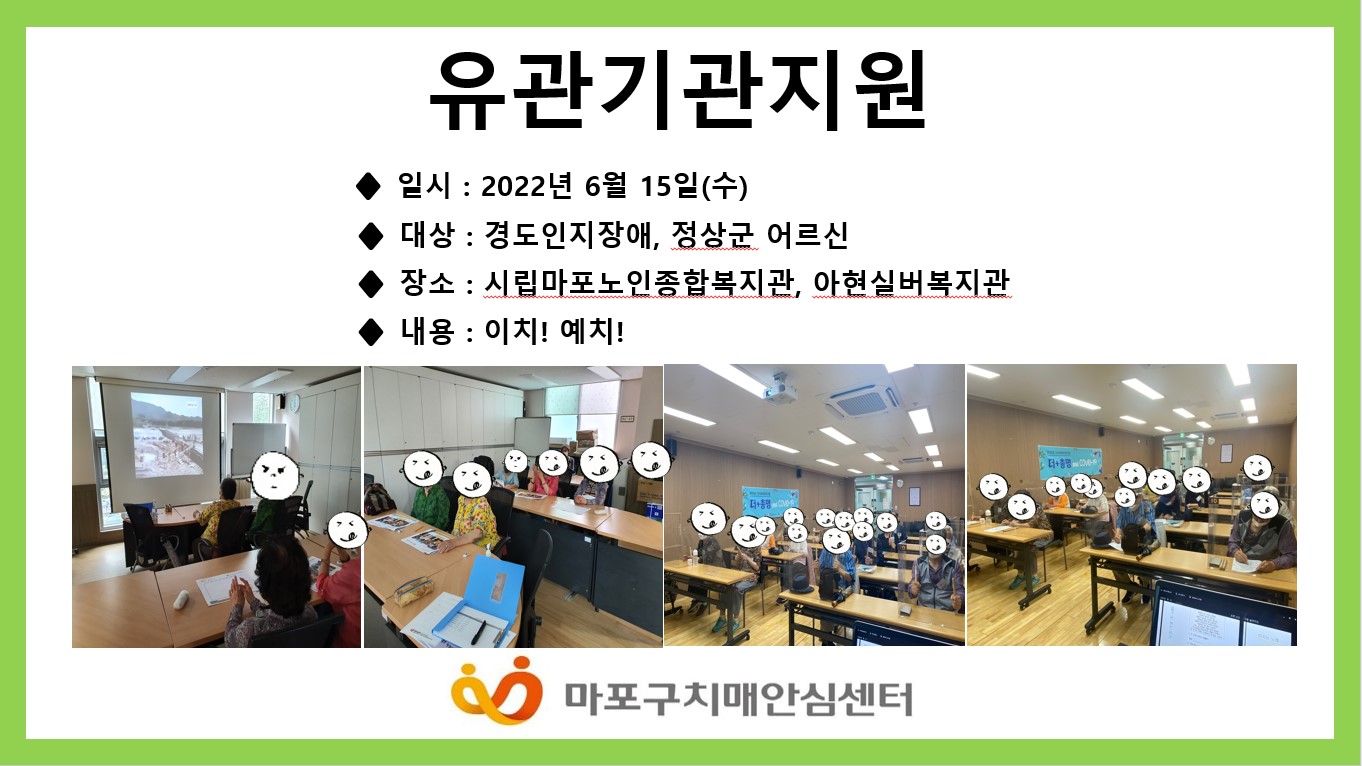 유관기관지원

◆ 일시 : 2022년 6월 15일(수)

◆ 대상 : 경도인지장애, 정상군 어르신

◆ 장소 : 시립마포노인종합복지관, 아현실버복지관

◆ 내용 : 이치! 예치!

마포구치매안심센터